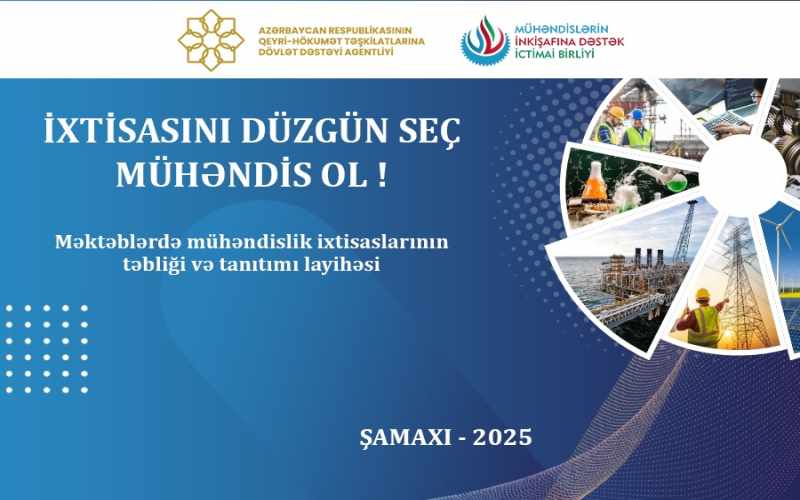 AZƏRBAYCAN RESPUBLİKASININ QEYRİ-HÖKUMƏT TƏŞKİLATLARINA DÖVLƏT DƏSTƏYİ AGENTLİYİ

MÜHƏNDİSLƏRİN İNKİŞAFINA DƏSTƏK İCTİMAİ BİRLİYİ

İXTİSASINI DÜZGÜN SEÇ
MÜHƏNDİS OL !

Məktəblərdə mühəndislik ixtisaslarının təbliği və tanıtımı layihəsi

ŞAMAXI - 2025